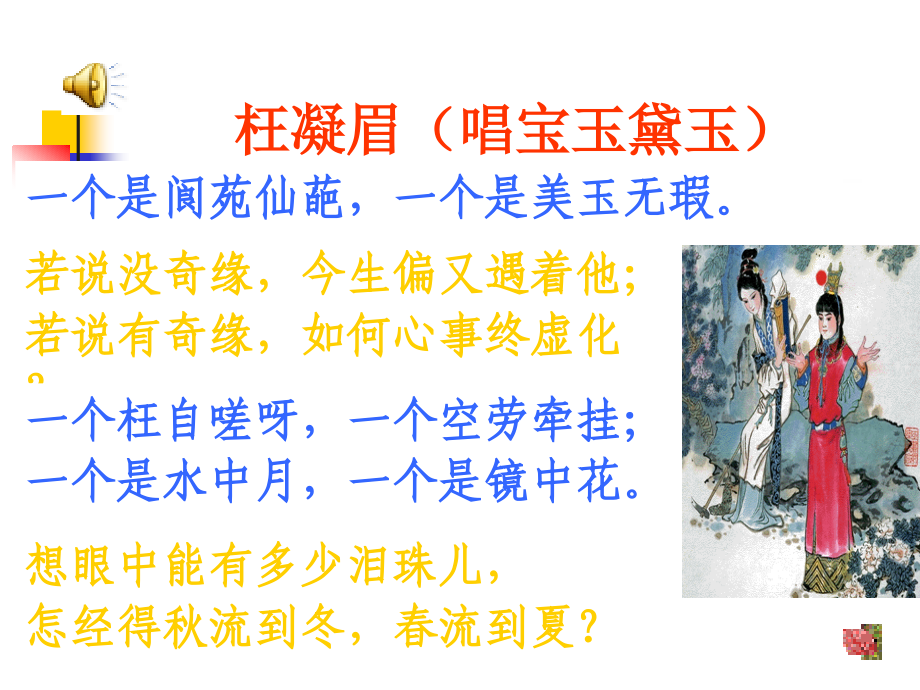 枉凝眉（唱宝玉黛玉）

一个是阆苑仙葩，一个是美玉无瑕。

若说没奇缘，今生偏又遇着他；
若说有奇缘，如何心事终虚化？

一个枉自嗟呀，一个空劳牵挂；
一个是水中月，一个是镜中花。

想眼中能有多少泪珠儿，
怎经得秋流到冬，春流到夏？